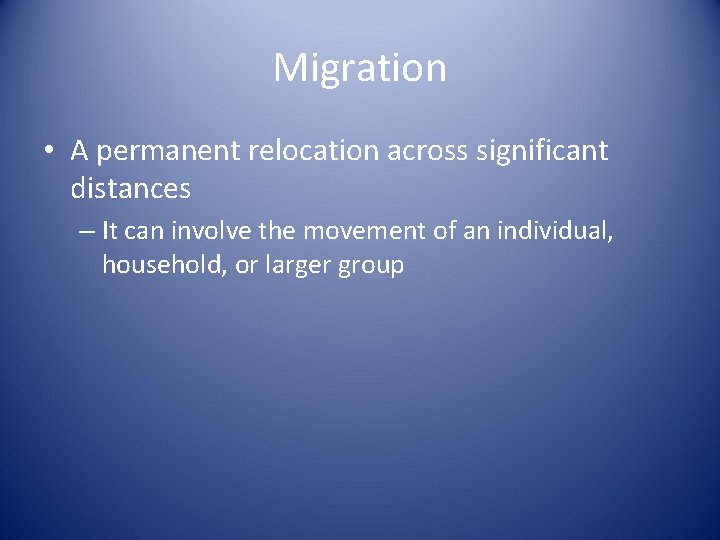 Migration

• A permanent relocation across significant distances

– It can involve the movement of an individual, household, or larger group